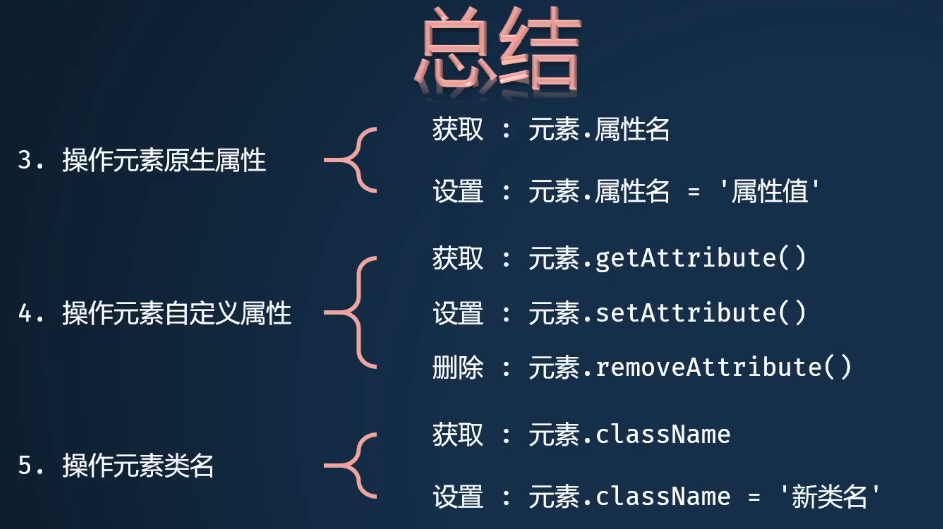 总结

3. 操作元素原生属性

获取 : 元素.属性名

设置 : 元素.属性名 = '属性值'

4. 操作元素自定义属性

获取 : 元素.getAttribute()

设置 : 元素.setAttribute()

删除 : 元素.removeAttribute()

5. 操作元素类名

获取 : 元素.className

设置 : 元素.className = '新类名'